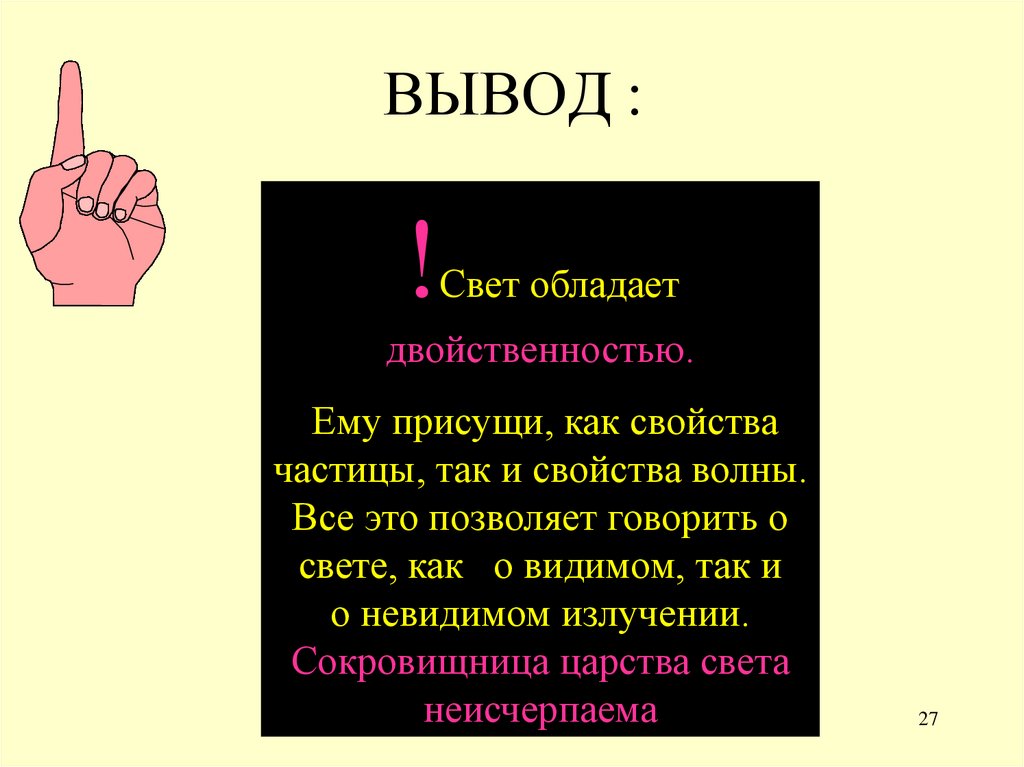 ВЫВОД :

! Свет обладает двойственностью.

Ему присущи, как свойства частицы, так и свойства волны. Все это позволяет говорить о свете, как о видимом, так и о невидимом излучении. Сокровищница царства света неисчерпаема

27